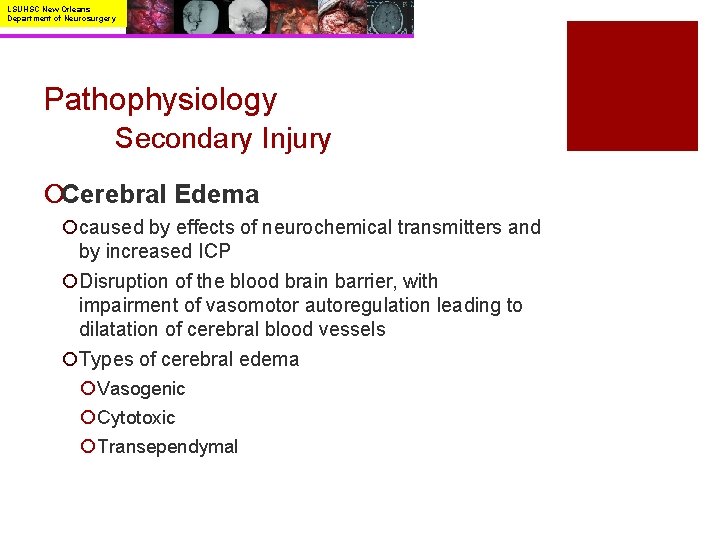 LSUHSC New Orleans
Department of Neurosurgery

Pathophysiology
Secondary Injury

Cerebral Edema

caused by effects of neurochemical transmitters and by increased ICP

Disruption of the blood brain barrier, with impairment of vasomotor autoregulation leading to dilatation of cerebral blood vessels

Types of cerebral edema

Vasogenic

Cytotoxic

Transependymal